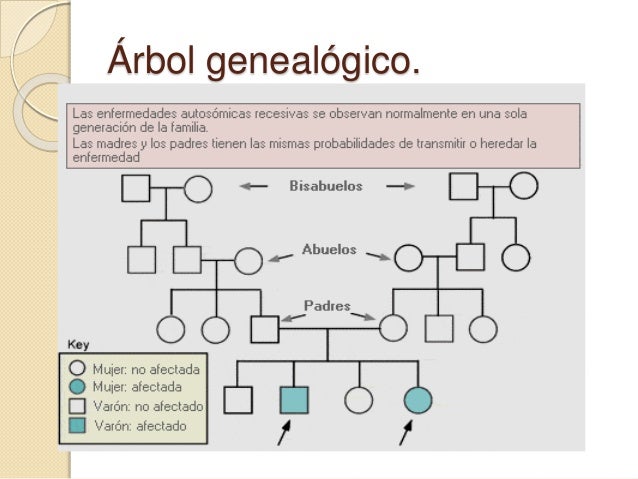 Árbol genealógico.

Las enfermedades autosómicas recesivas se observan normalmente en una sola generación de la familia.
Las madres y los padres tienen las mismas probabilidades de transmitir o heredar la enfermedad

Bisabuelos

Abuelos

Padres

Key
Mujer: no afectada
Mujer: afectada
Varón: no afectado
Varón: afectado